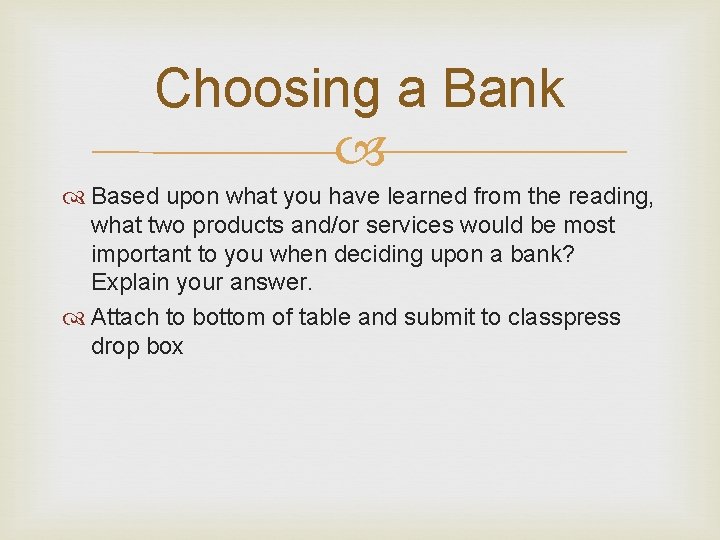 Choosing a Bank

Based upon what you have learned from the reading, what two products and/or services would be most important to you when deciding upon a bank? Explain your answer.

Attach to bottom of table and submit to classpress drop box